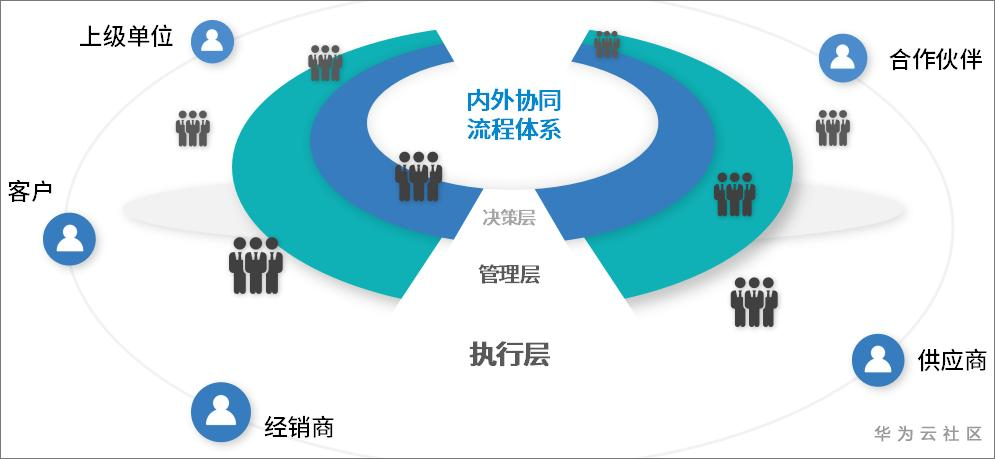 上级单位

合作伙伴

内外协同
流程体系

客户

决策层

管理层

执行层

供应商

经销商

华为云社区